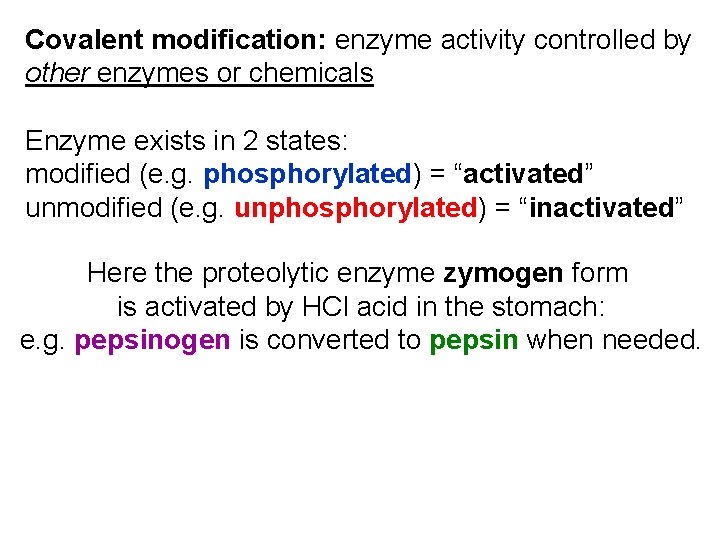 Covalent modification: enzyme activity controlled by other enzymes or chemicals

Enzyme exists in 2 states:
modified (e.g. phosphorylated) = “activated”
unmodified (e.g. unphosphorylated) = “inactivated”

Here the proteolytic enzyme zymogen form is activated by HCl acid in the stomach: e.g. pepsinogen is converted to pepsin when needed.